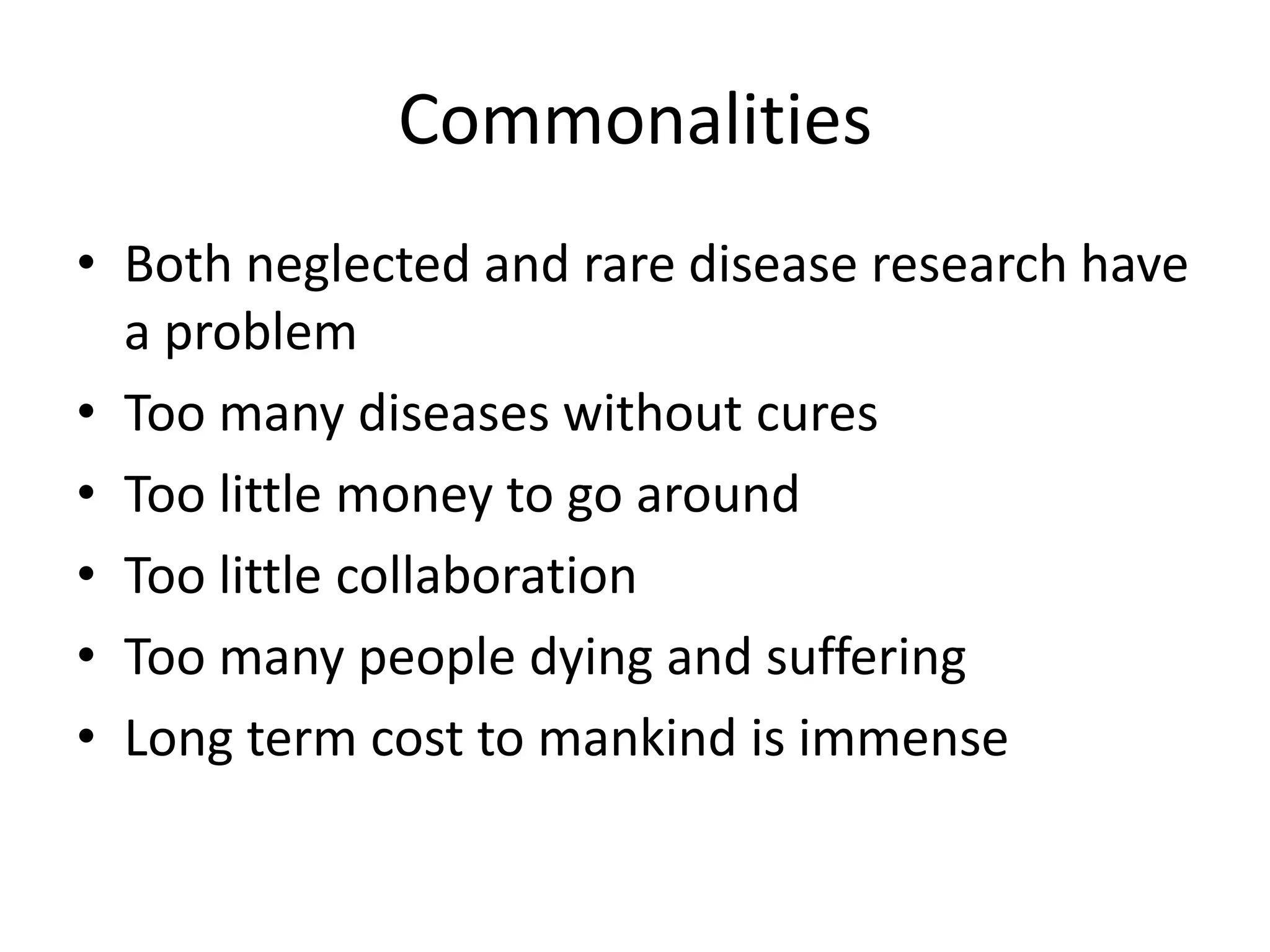 Commonalities

• Both neglected and rare disease research have a problem
• Too many diseases without cures
• Too little money to go around
• Too little collaboration
• Too many people dying and suffering
• Long term cost to mankind is immense